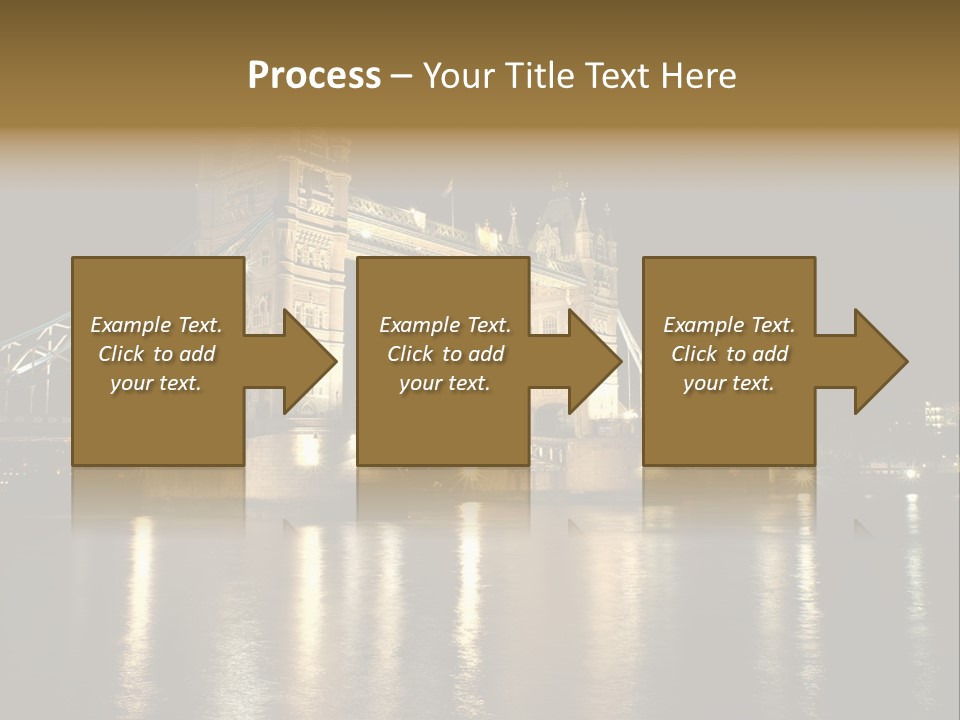 Process – Your Title Text Here

Example Text. Click to add your text.

Example Text. Click to add your text.

Example Text. Click to add your text.